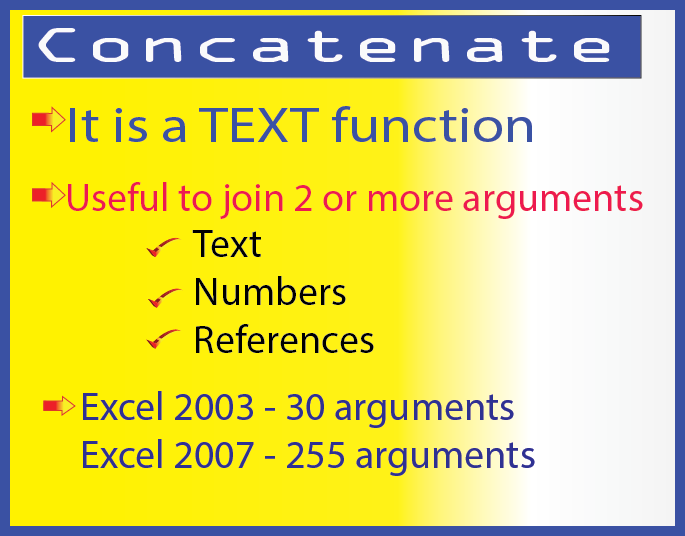 Concatenate

It is a TEXT function

Useful to join 2 or more arguments

Text

Numbers

References

Excel 2003 - 30 arguments

Excel 2007 - 255 arguments